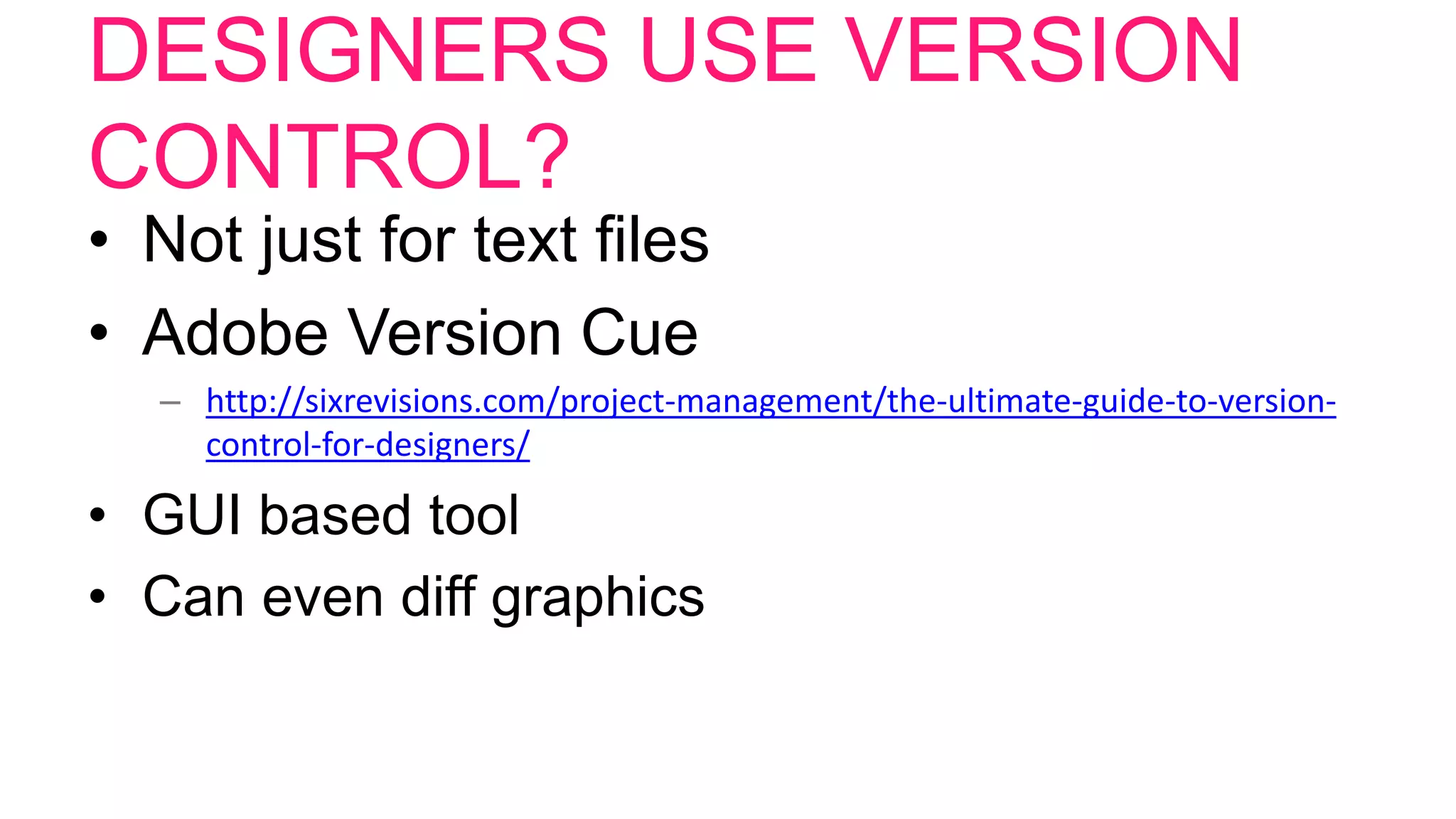 DESIGNERS USE VERSION CONTROL?

• Not just for text files
• Adobe Version Cue
– http://sixrevisions.com/project-management/the-ultimate-guide-to-version-control-for-designers/
• GUI based tool
• Can even diff graphics